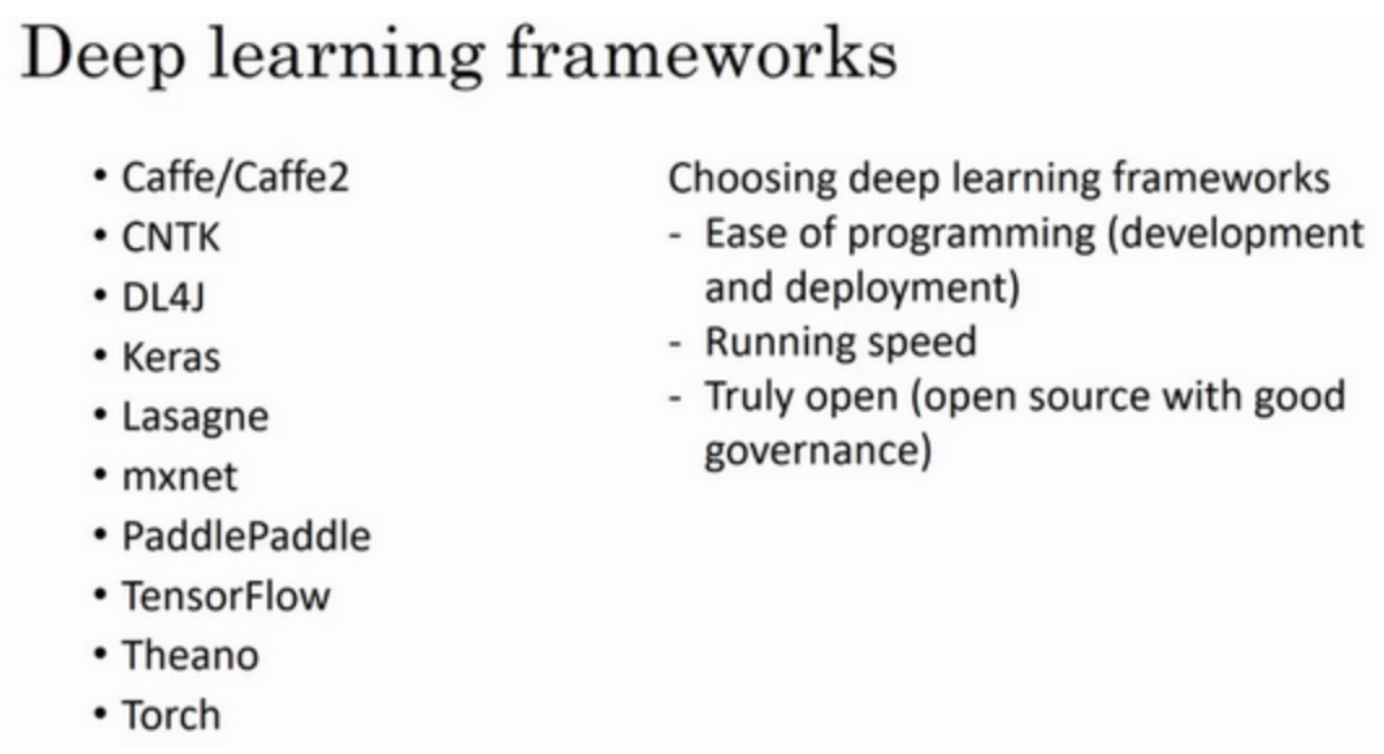 Deep learning frameworks

• Caffe/Caffe2
• CNTK
• DL4J
• Keras
• Lasagne
• mxnet
• PaddlePaddle
• TensorFlow
• Theano
• Torch

Choosing deep learning frameworks
- Ease of programming (development and deployment)
- Running speed
- Truly open (open source with good governance)